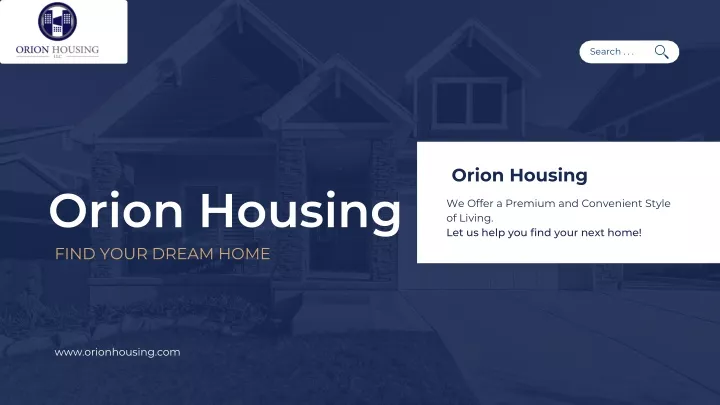 ORION HOUSING
LLC

Search . . .

Orion Housing

FIND YOUR DREAM HOME

Orion Housing

We Offer a Premium and Convenient Style of Living.
Let us help you find your next home!

www.orionhousing.com